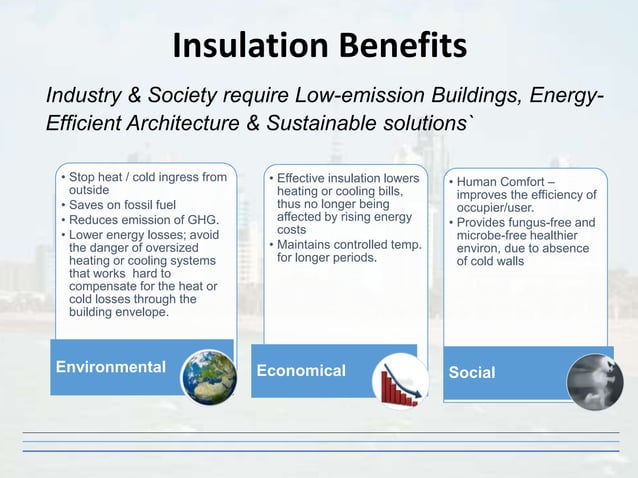 Insulation Benefits

Industry & Society require Low-emission Buildings, Energy-Efficient Architecture & Sustainable solutions`

• Stop heat / cold ingress from outside
• Saves on fossil fuel
• Reduces emission of GHG.
• Lower energy losses; avoid the danger of oversized heating or cooling systems that works hard to compensate for the heat or cold losses through the building envelope.

Environmental

• Effective insulation lowers heating or cooling bills, thus no longer being affected by rising energy costs
• Maintains controlled temp. for longer periods.

Economical

• Human Comfort – improves the efficiency of occupier/user.
• Provides fungus-free and microbe-free healthier environ, due to absence of cold walls

Social